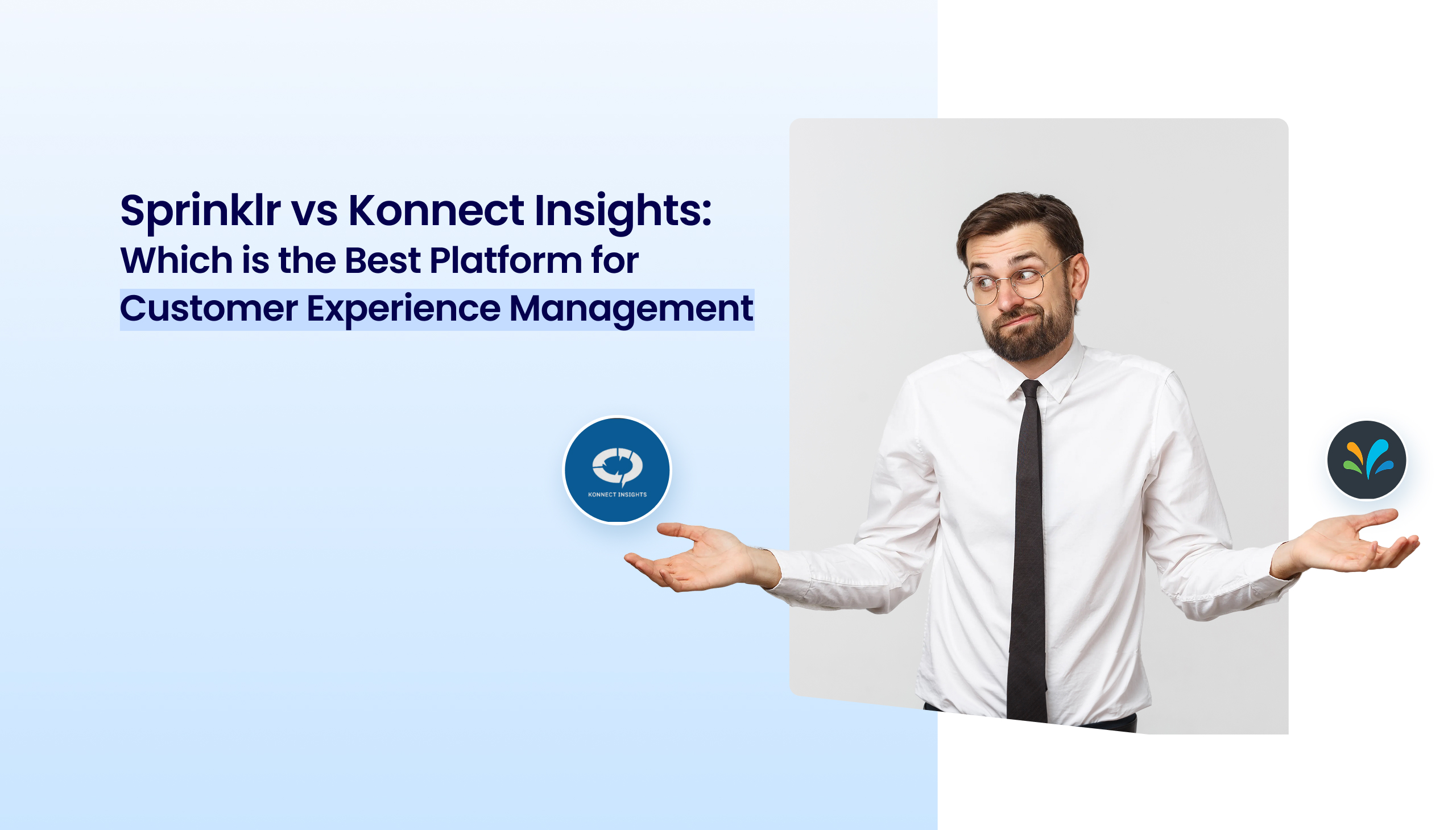 Sprinklr vs Konnect Insights:
Which is the Best Platform for
Customer Experience Management

KONNECT INSIGHTS